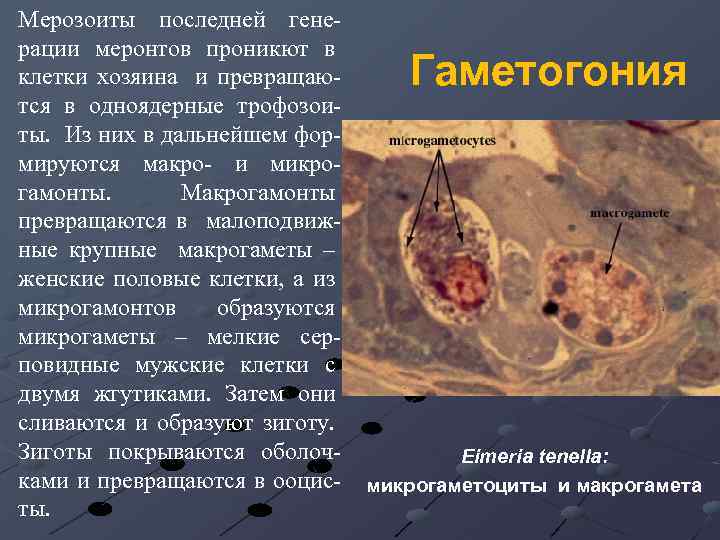 Мерозоиты последней генерации меронтов проникют в клетки хозяина и превращаются в одноядерные трофозоиты. Из них в дальнейшем формируются макро- и микрогамонты. Макрогамонты превращаются в малоподвижные крупные макрогаметы – женские половые клетки, а из микрогамонтов образуются микрогаметы – мелкие серповидные мужские клетки с двумя жгутиками. Затем они сливаются и образуют зиготу. Зиготы покрываются оболочками и превращаются в ооцисты.

Гаметогония

microgametocytes

macrogamete

Eimeria tenella:
микрогаметоциты и макрогамета